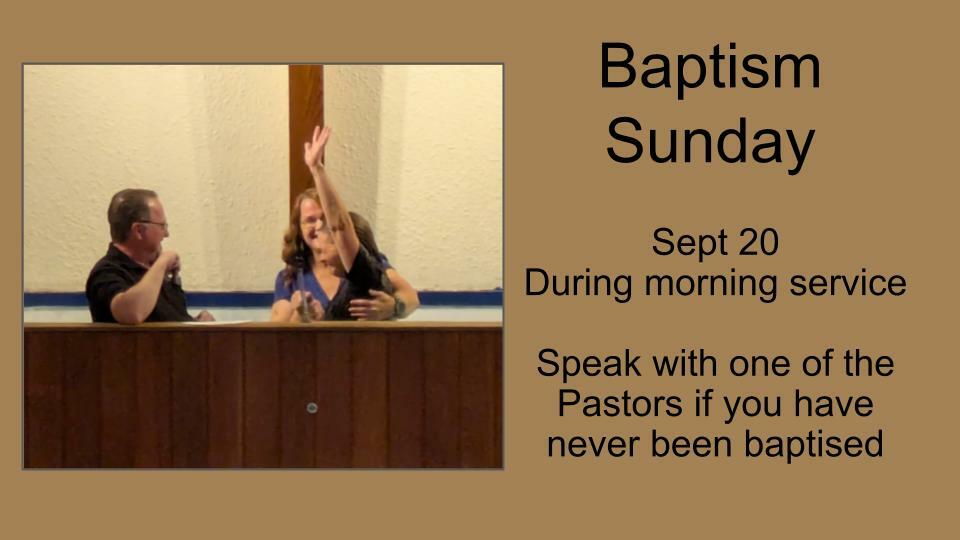 Baptism Sunday

Sept 20
During morning service

Speak with one of the Pastors if you have never been baptised